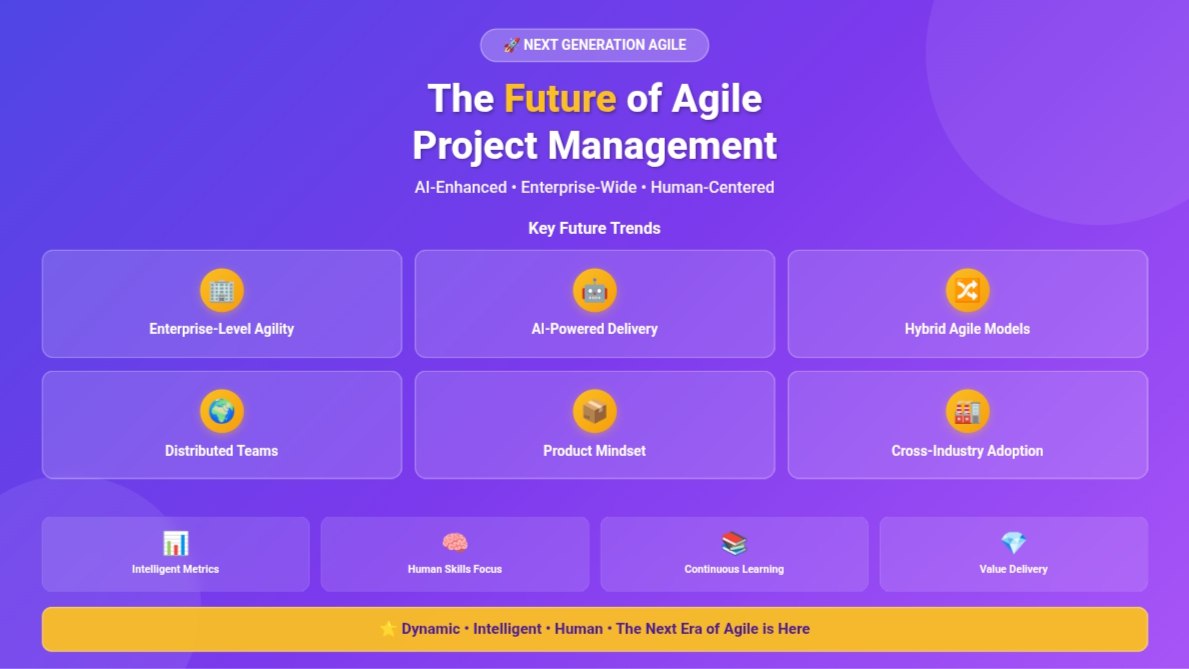 🚀 NEXT GENERATION AGILE

The Future of Agile Project Management

AI-Enhanced • Enterprise-Wide • Human-Centered

Key Future Trends

Enterprise-Level Agility

AI-Powered Delivery

Hybrid Agile Models

Distributed Teams

Product Mindset

Cross-Industry Adoption

Intelligent Metrics

Human Skills Focus

Continuous Learning

Value Delivery

⭐ Dynamic • Intelligent • Human • The Next Era of Agile is Here